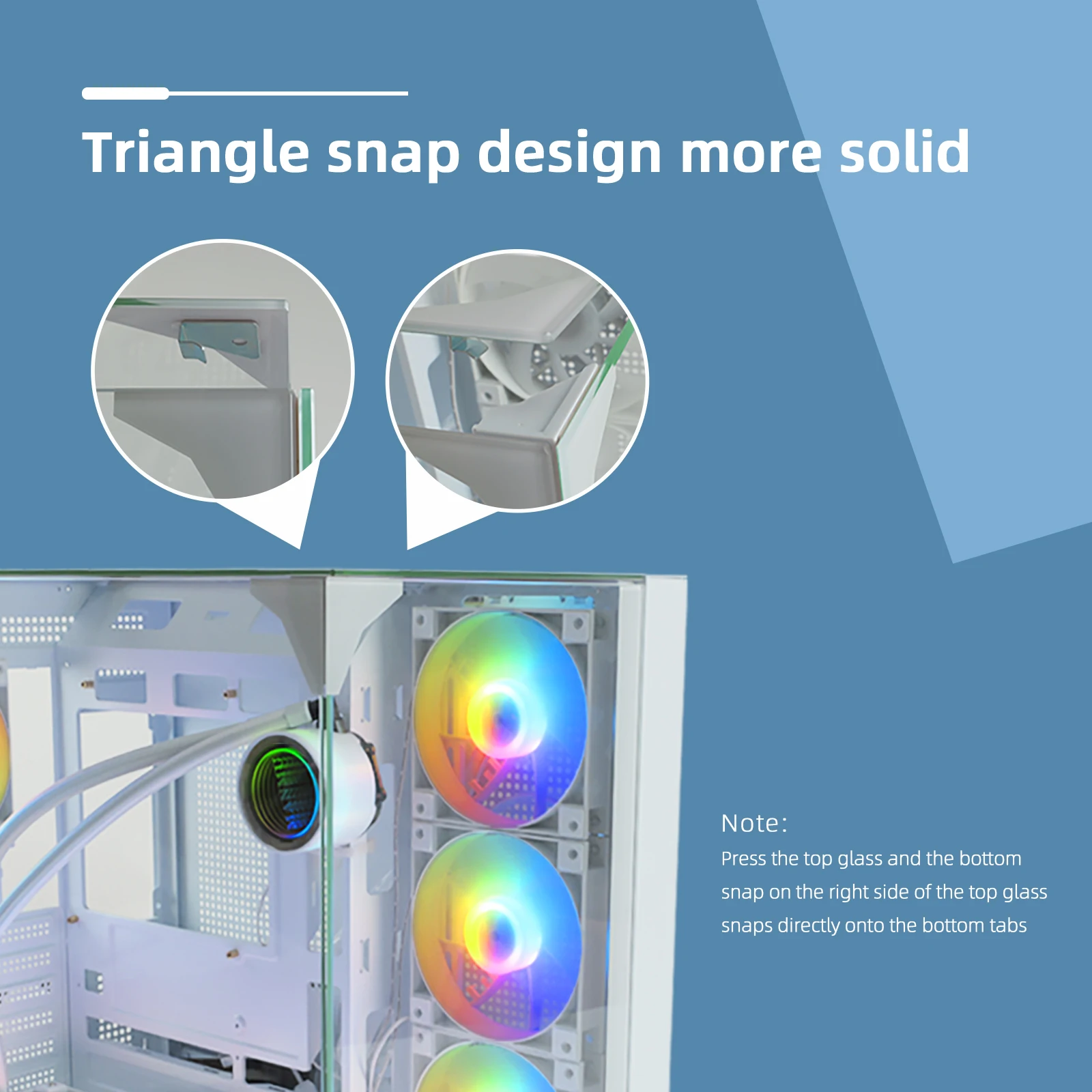 Triangle snap design more solid

Note:
Press the top glass and the bottom snap on the right side of the top glass snaps directly onto the bottom tabs